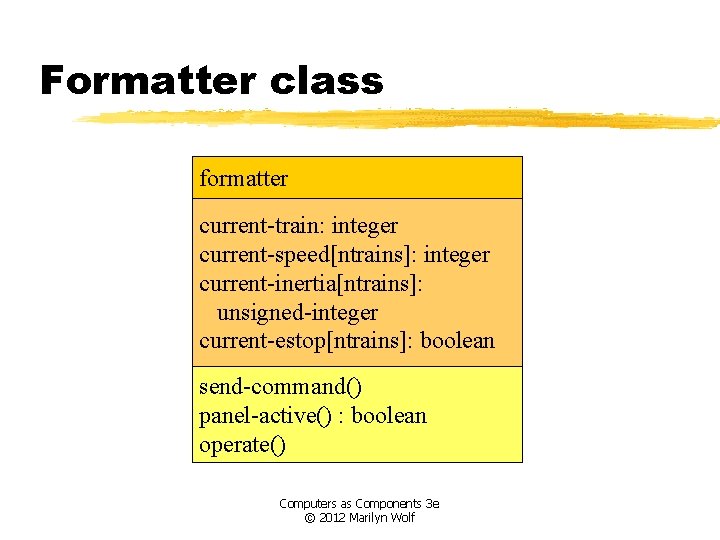 Formatter class

formatter

current-train: integer
current-speed[ntrains]: integer
current-inertia[ntrains]:
unsigned-integer
current-estop[ntrains]: boolean

send-command()
panel-active() : boolean
operate()

Computers as Components 3e
© 2012 Marilyn Wolf